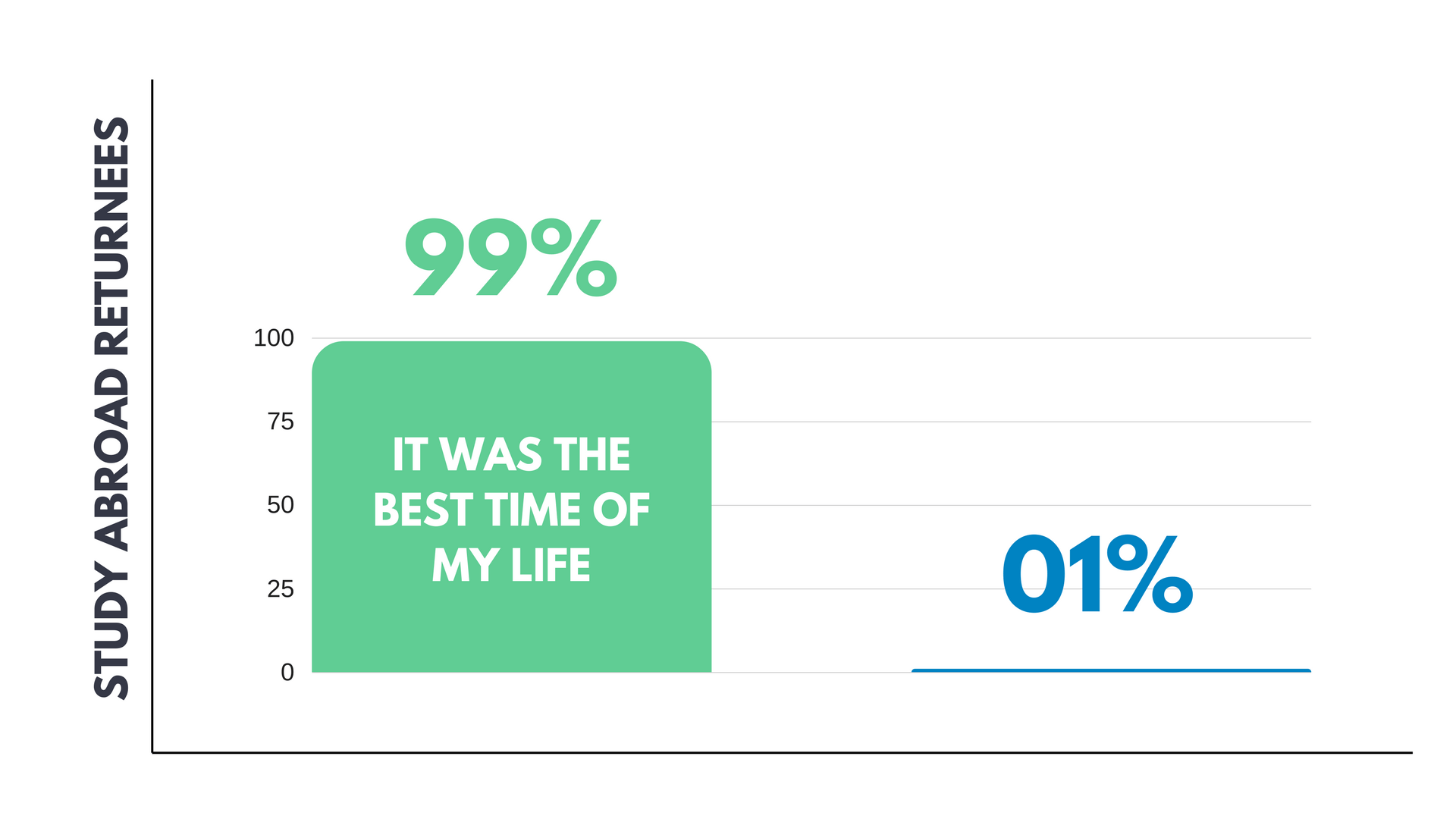 STUDY ABROAD RETURNEES

99%

100
75
50
25
0

IT WAS THE BEST TIME OF MY LIFE

01%